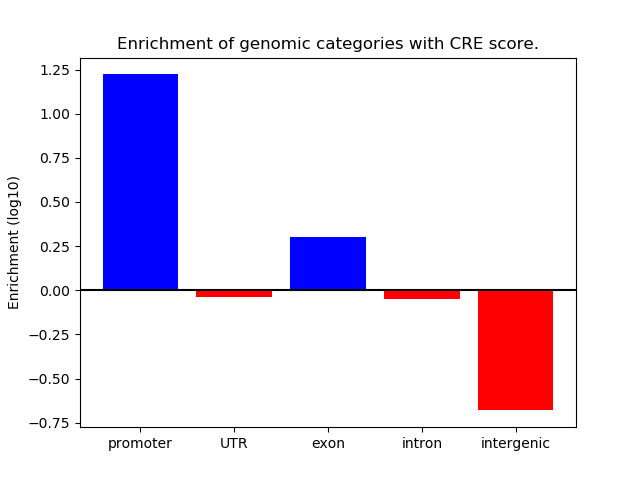 Enrichment of genomic categories with CRE score.

Enrichment (log10)

1.25
1.00
0.75
0.50
0.25
0.00
−0.25
−0.50
−0.75

promoter
UTR
exon
intron
intergenic